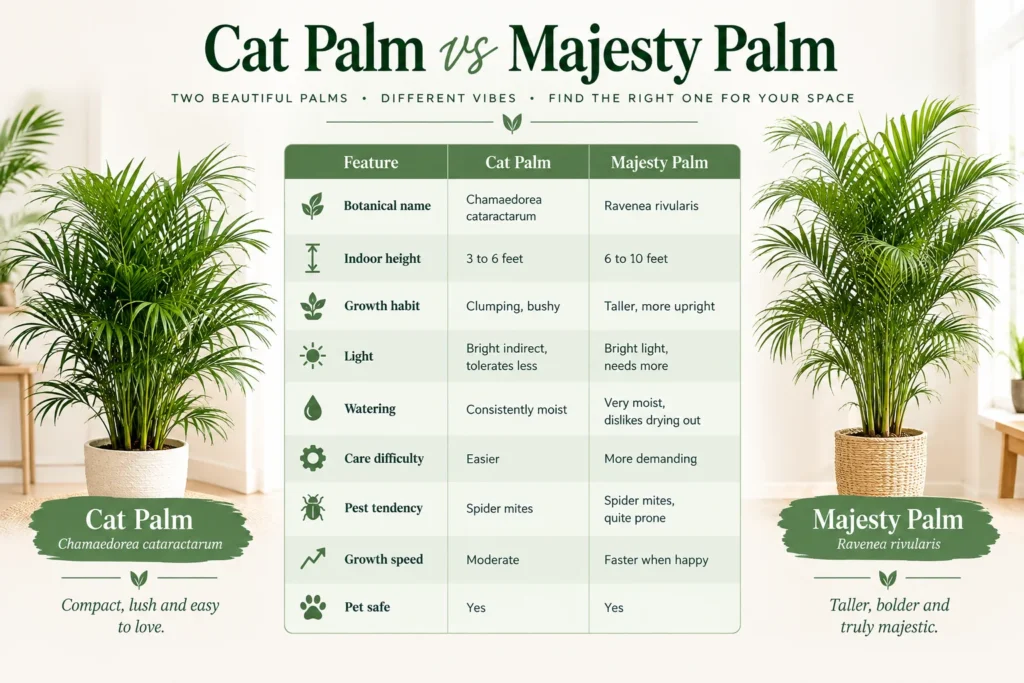 Cat Palm vs Majesty Palm

TWO BEAUTIFUL PALMS • DIFFERENT VIBES • FIND THE RIGHT ONE FOR YOUR SPACE

| Feature | Cat Palm | Majesty Palm |
|---|---|---|
| Botanical name | Chamaedorea cataractarum | Ravenea rivularis |
| Indoor height | 3 to 6 feet | 6 to 10 feet |
| Growth habit | Clumping, bushy | Taller, more upright |
| Light | Bright indirect, tolerates less | Bright light, needs more |
| Watering | Consistently moist | Very moist, dislikes drying out |
| Care difficulty | Easier | More demanding |
| Pest tendency | Spider mites | Spider mites, quite prone |
| Growth speed | Moderate | Faster when happy |
| Pet safe | Yes | Yes |

Cat Palm
Chamaedorea cataractarum

Compact, lush and easy to love.

Majesty Palm
Ravenea rivularis

Taller, bolder and truly majestic.